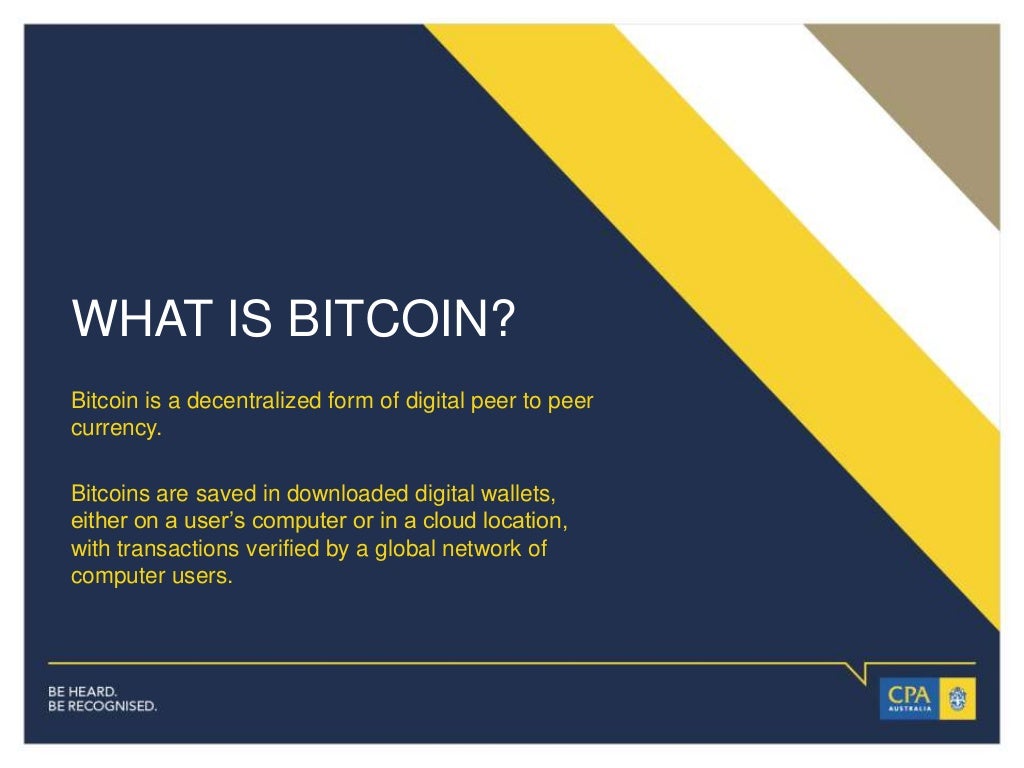 WHAT IS BITCOIN?

Bitcoin is a decentralized form of digital peer to peer currency.

Bitcoins are saved in downloaded digital wallets, either on a user's computer or in a cloud location, with transactions verified by a global network of computer users.

BE HEARD.
BE RECOGNISED.

CPA
AUSTRALIA